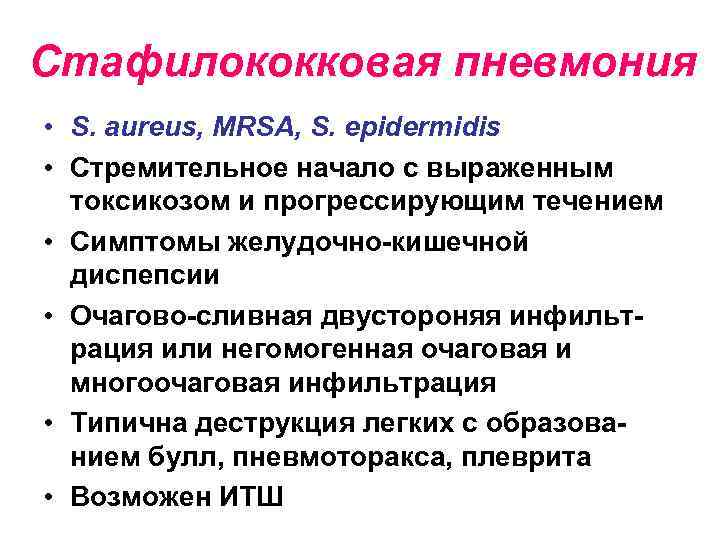 Стафилококковая пневмония

• S. aureus, MRSA, S. epidermidis
• Стремительное начало с выраженным токсикозом и прогрессирующим течением
• Симптомы желудочно-кишечной диспепсии
• Очагово-сливная двустороняя инфильтрация или негомогенная очаговая и многоочаговая инфильтрация
• Типична деструкция легких с образованием булл, пневмоторакса, плеврита
• Возможен ИТШ